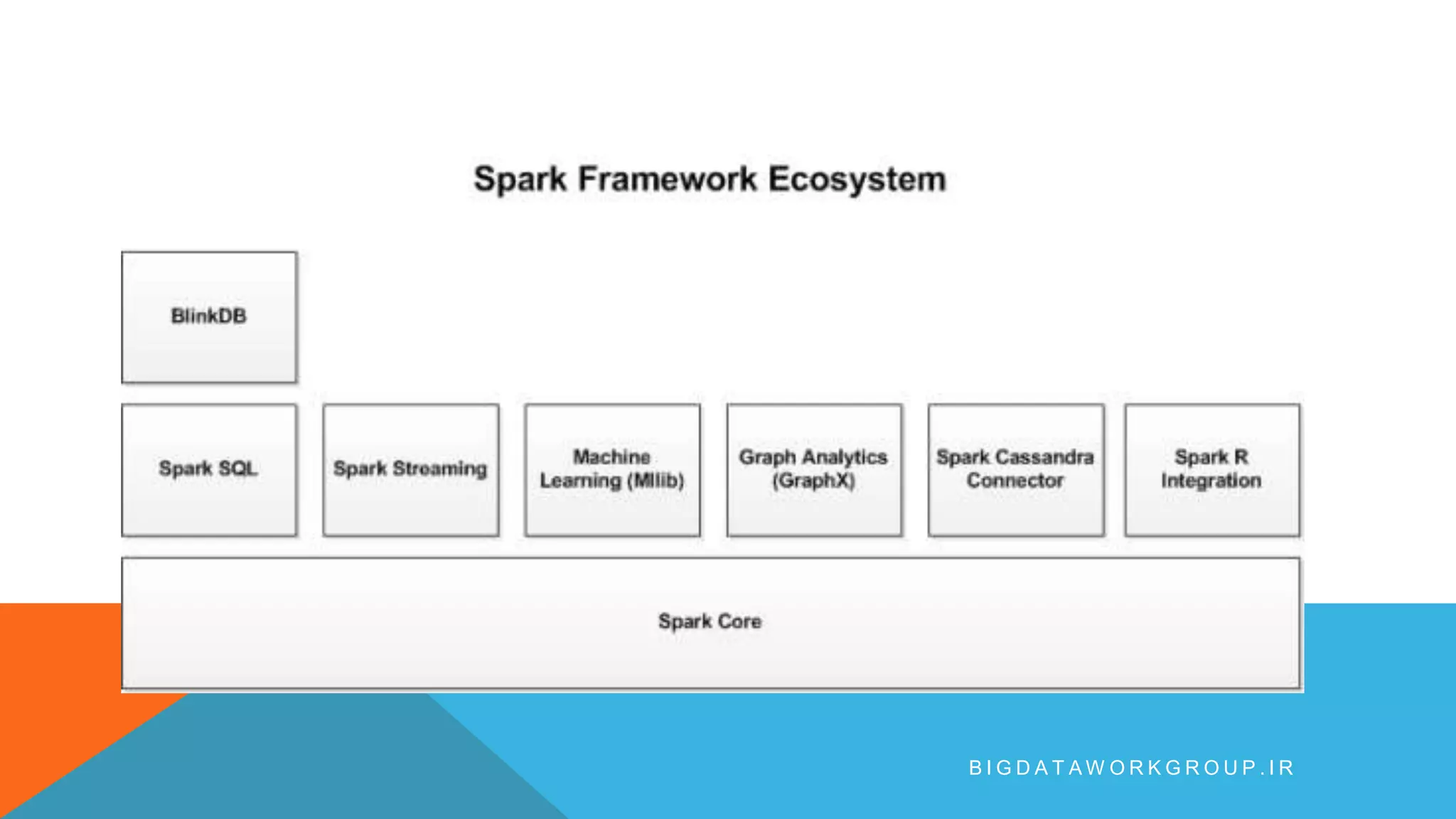 Spark Framework Ecosystem

BlinkDB

Spark SQL

Spark Streaming

Machine Learning (Mllib)

Graph Analytics (GraphX)

Spark Cassandra Connector

Spark R Integration

Spark Core

BIGDATAWORKGROUP.IR